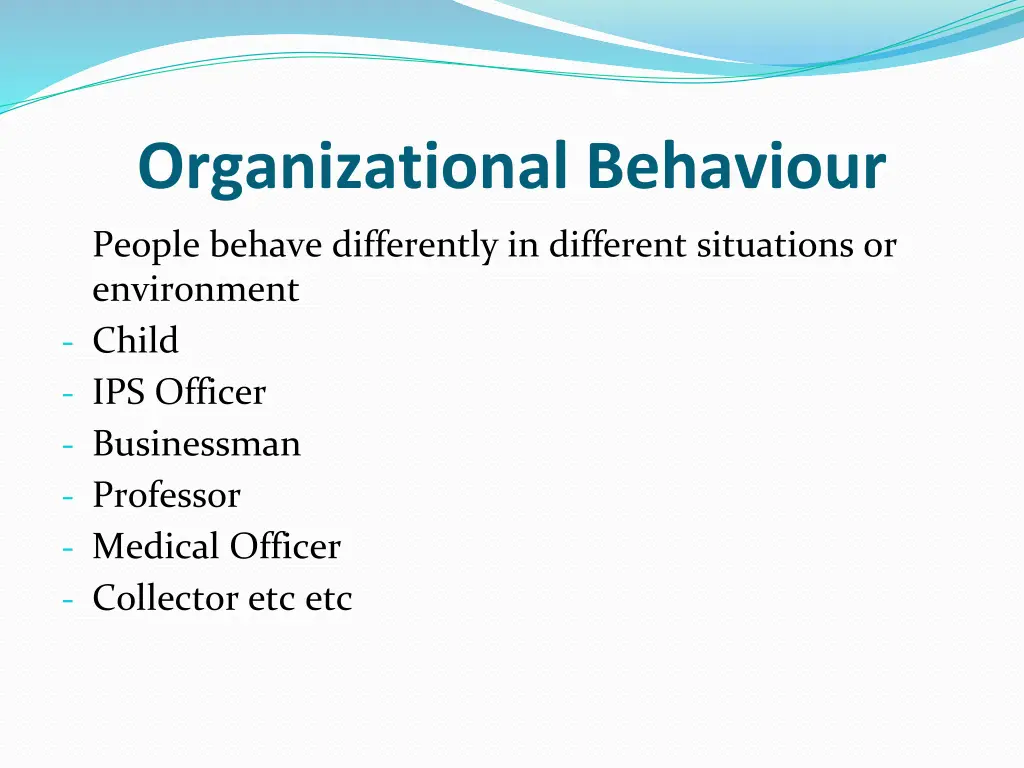 Organizational Behaviour

People behave differently in different situations or environment

- Child
- IPS Officer
- Businessman
- Professor
- Medical Officer
- Collector etc etc